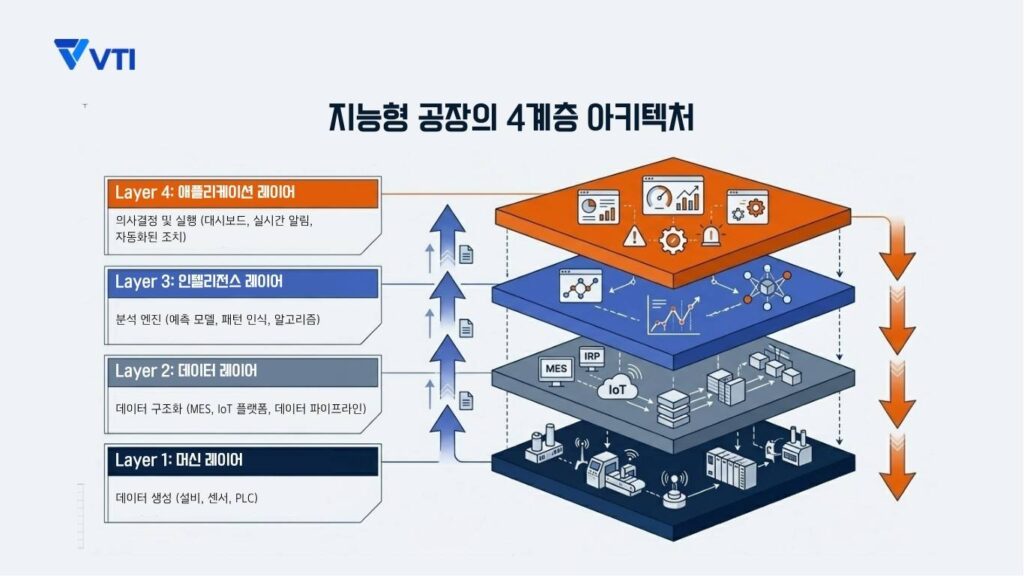 VTI

지능형 공장의 4계층 아키텍처

Layer 4: 애플리케이션 레이어

의사결정 및 실행 (대시보드, 실시간 알림, 자동화된 조치)

Layer 3: 인텔리전스 레이어

분석 엔진 (예측 모델, 패턴 인식, 알고리즘)

Layer 2: 데이터 레이어

데이터 구조화 (MES, IoT 플랫폼, 데이터 파이프라인)

Layer 1: 머신 레이어

데이터 생성 (설비, 센서, PLC)

MES

IRP

IoT